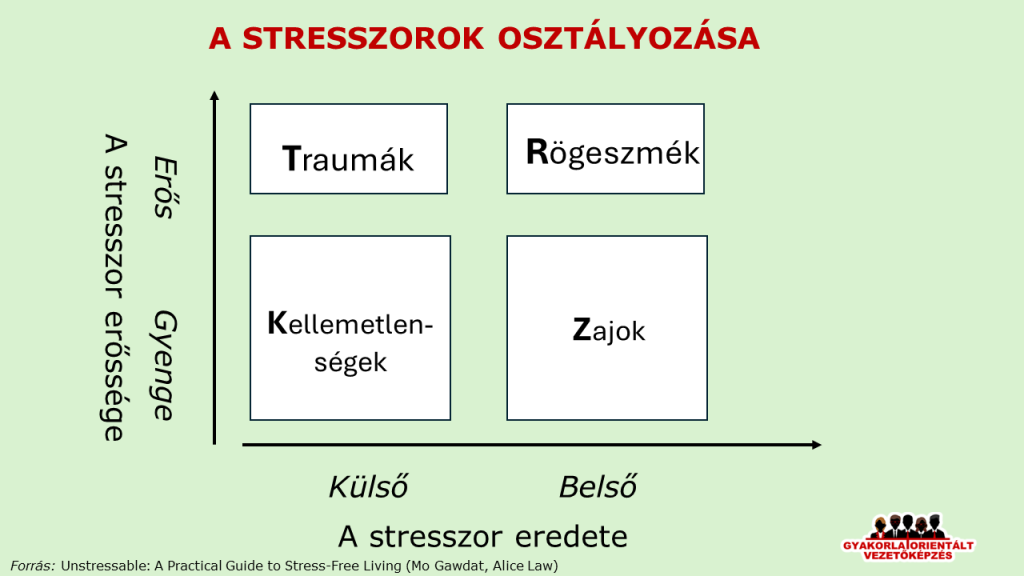 A STRESSZOROK OSZTÁLYOZÁSA

A stresszor erőssége

Erős

Gyenge

Traumák

Rögeszmék

Kellemetlenségek

Zajok

Külső

Belső

A stresszor eredete

Forrás: Unstressable: A Practical Guide to Stress-Free Living (Mo Gawdat, Alice Law)

GYAKORLATORIENTÁLT VEZETŐKÉPZÉS